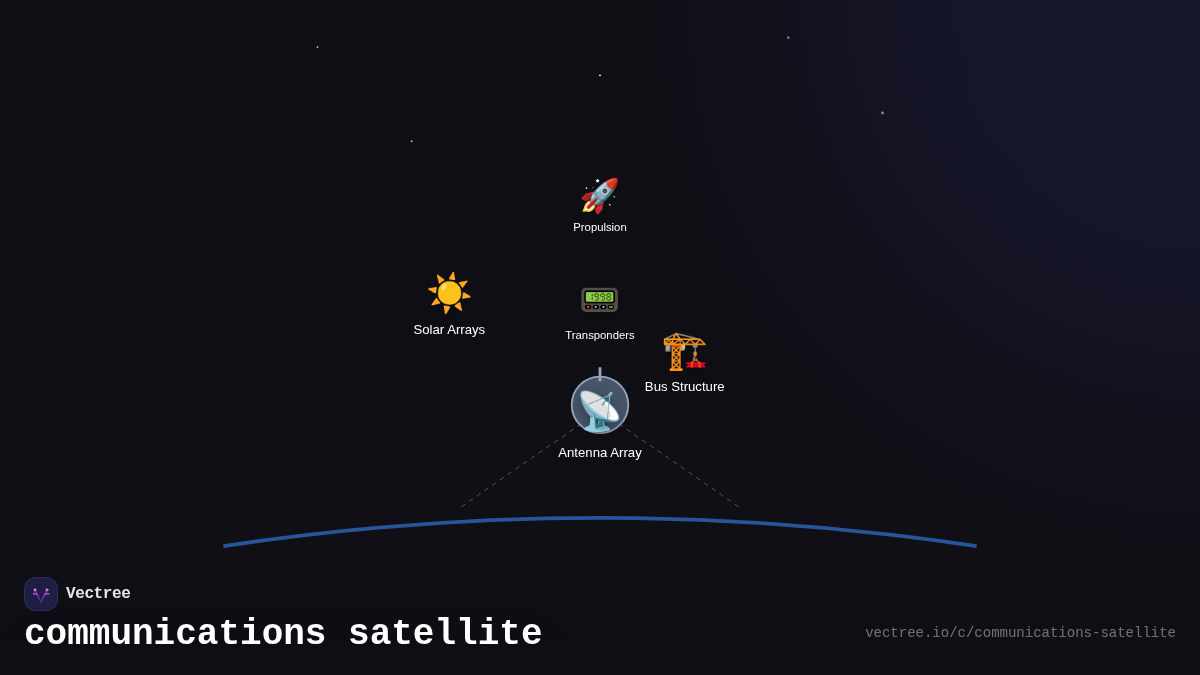 Propulsion

Solar Arrays

Transponders

Bus Structure

Antenna Array

Vectree

communications satellite

vectree.io/c/communications-satellite